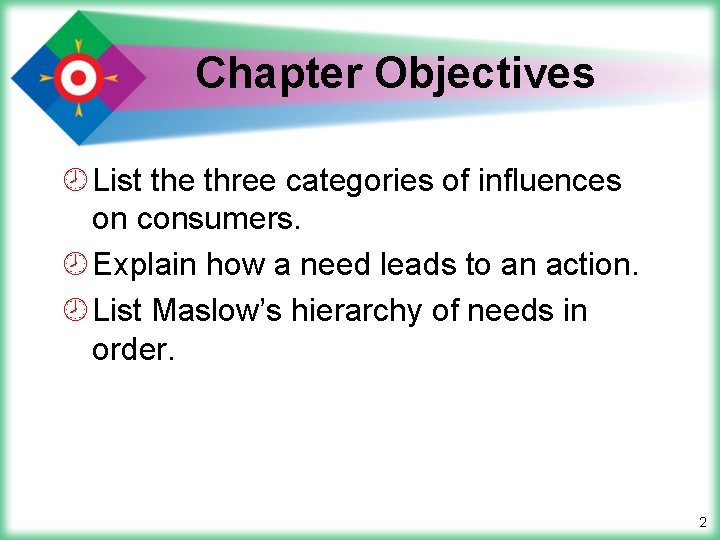 Chapter Objectives

List the three categories of influences on consumers.

Explain how a need leads to an action.

List Maslow’s hierarchy of needs in order.

2